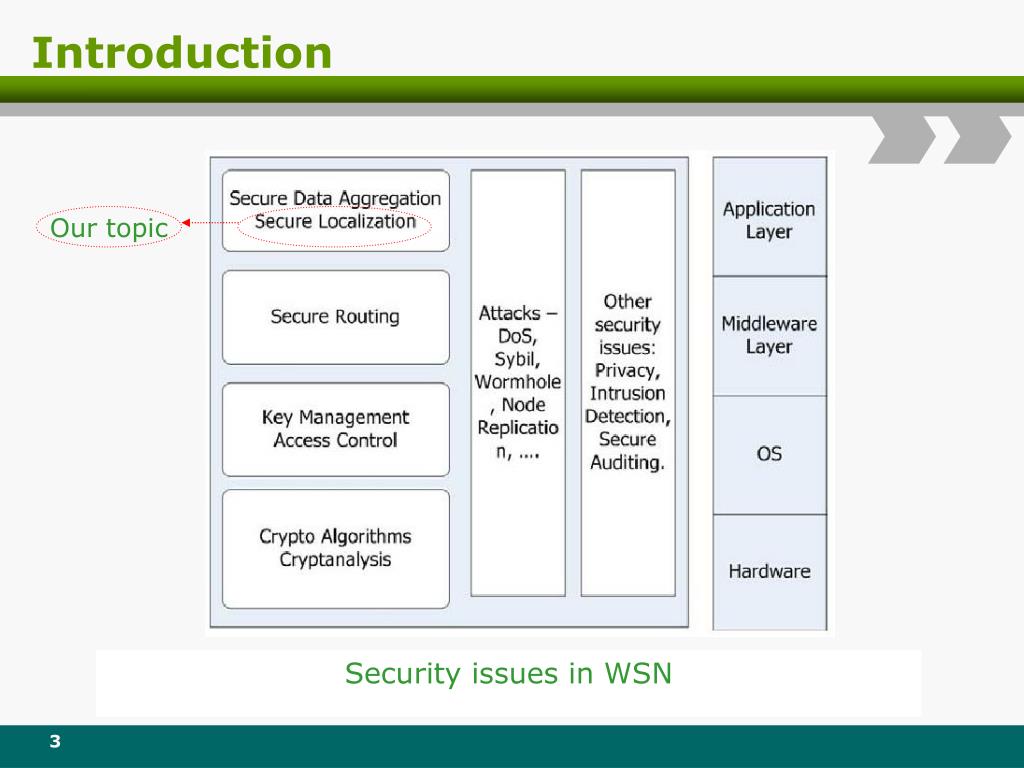 Introduction

Our topic

Secure Data Aggregation
Secure Localization

Secure Routing

Key Management
Access Control

Crypto Algorithms
Cryptanalysis

Attacks – DoS, Sybil, Wormhole, Node Replication, ….

Other security issues: Privacy, Intrusion Detection, Secure Auditing.

Application Layer

Middleware Layer

OS

Hardware

Security issues in WSN

3